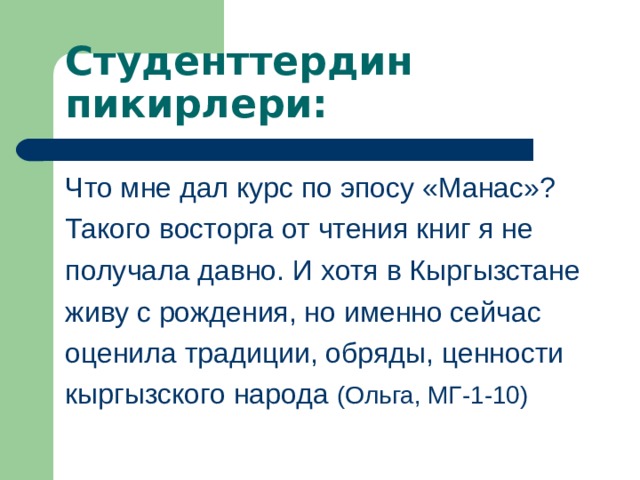 Студенттердин пикирлери:

Что мне дал курс по эпосу «Манас»? Такого восторга от чтения книг я не получала давно. И хотя в Кыргызстане живу с рождения, но именно сейчас оценила традиции, обряды, ценности кыргызского народа (Ольга, МГ-1-10)